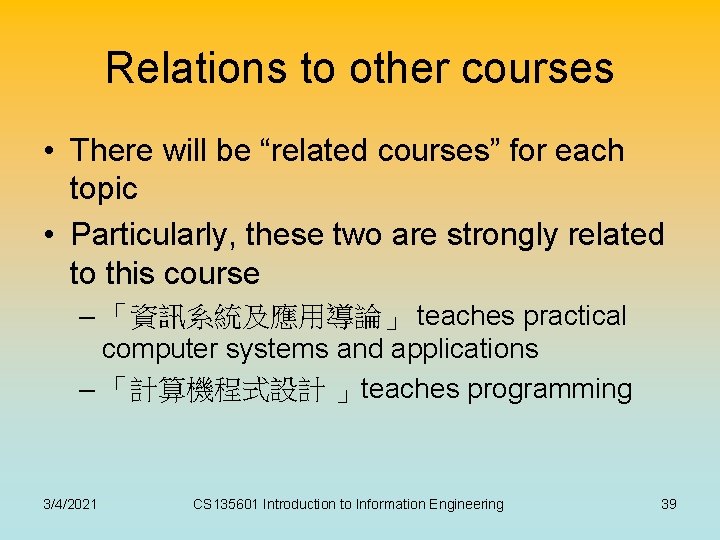 Relations to other courses

• There will be “related courses” for each topic

• Particularly, these two are strongly related to this course

– 「資訊系統及應用導論」 teaches practical computer systems and applications

– 「計算機程式設計 」teaches programming

3/4/2021

CS135601 Introduction to Information Engineering

39